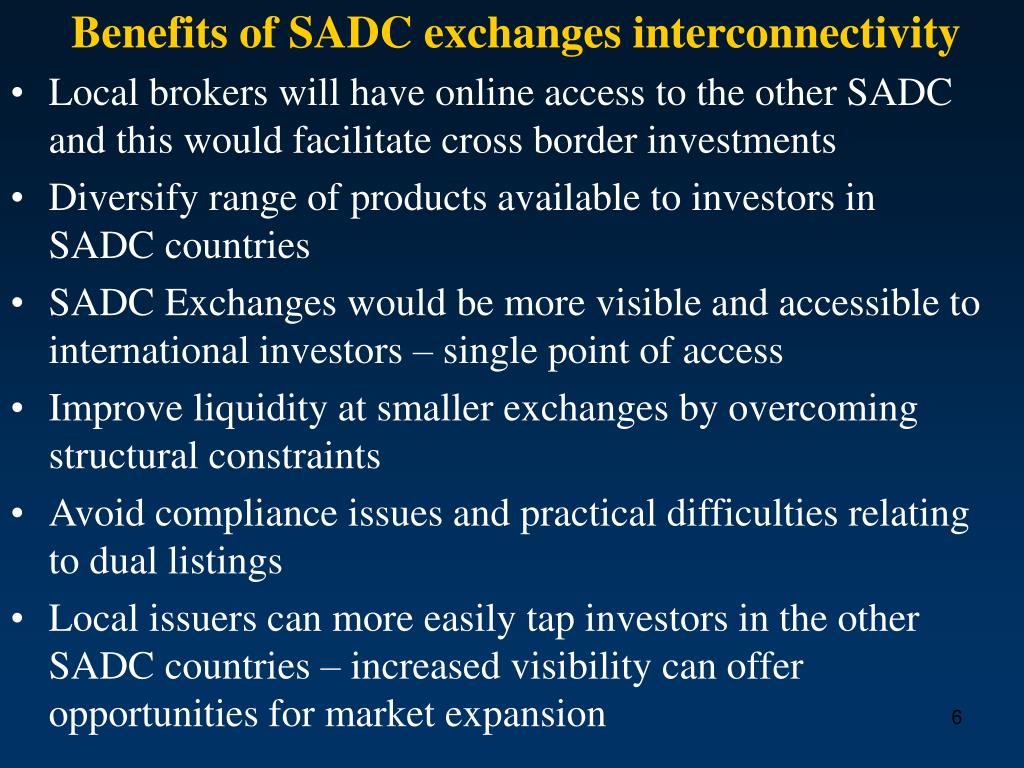 Benefits of SADC exchanges interconnectivity

• Local brokers will have online access to the other SADC and this would facilitate cross border investments
• Diversify range of products available to investors in SADC countries
• SADC Exchanges would be more visible and accessible to international investors – single point of access
• Improve liquidity at smaller exchanges by overcoming structural constraints
• Avoid compliance issues and practical difficulties relating to dual listings
• Local issuers can more easily tap investors in the other SADC countries – increased visibility can offer opportunities for market expansion

6